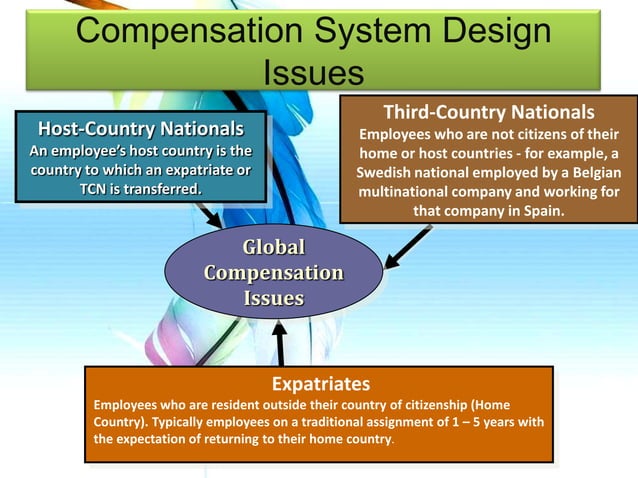 Compensation System Design Issues

Host-Country Nationals
An employee's host country is the country to which an expatriate or TCN is transferred.

Third-Country Nationals
Employees who are not citizens of their home or host countries - for example, a Swedish national employed by a Belgian multinational company and working for that company in Spain.

Global Compensation Issues

Expatriates
Employees who are resident outside their country of citizenship (Home Country). Typically employees on a traditional assignment of 1 – 5 years with the expectation of returning to their home country.